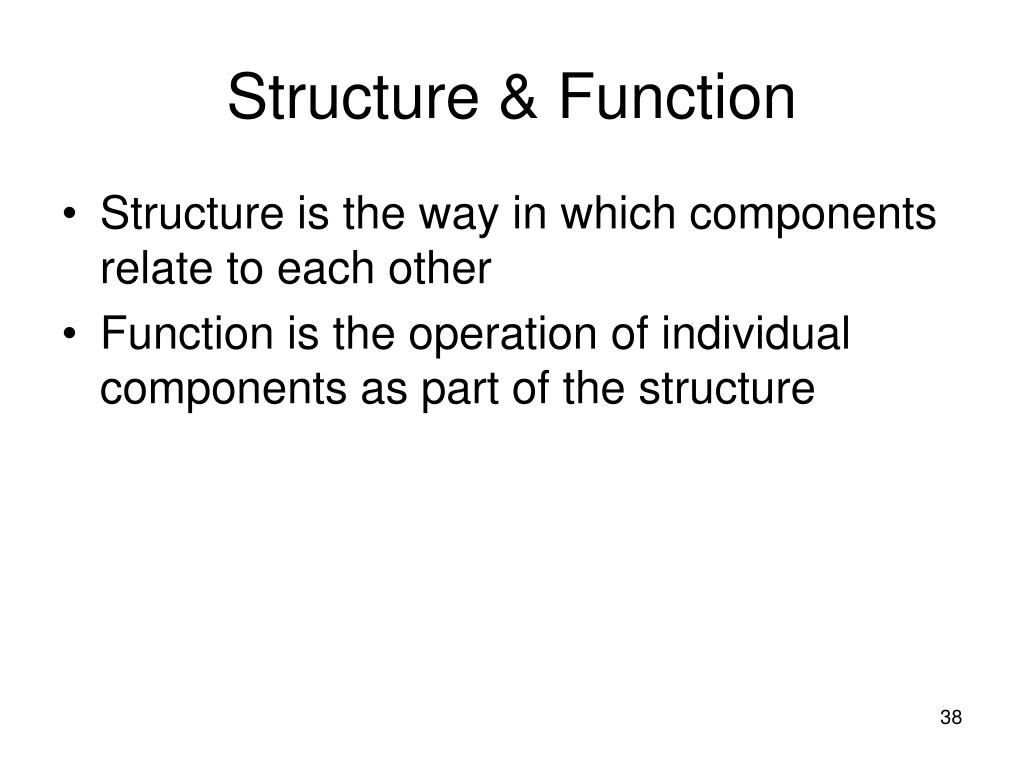 Structure & Function

• Structure is the way in which components relate to each other
• Function is the operation of individual components as part of the structure

38